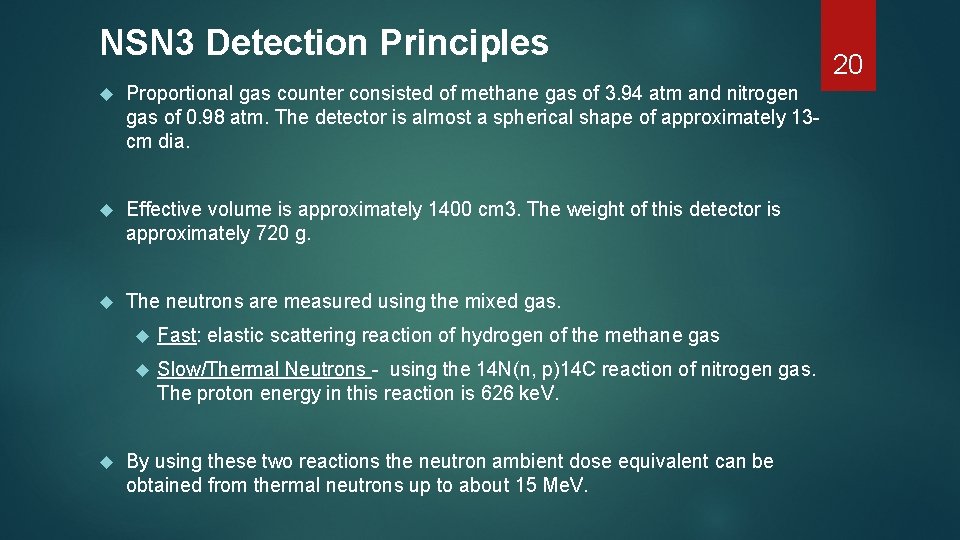 NSN3 Detection Principles

20

Proportional gas counter consisted of methane gas of 3.94 atm and nitrogen gas of 0.98 atm. The detector is almost a spherical shape of approximately 13-cm dia.

Effective volume is approximately 1400 cm3. The weight of this detector is approximately 720 g.

The neutrons are measured using the mixed gas.

Fast: elastic scattering reaction of hydrogen of the methane gas

Slow/Thermal Neutrons - using the 14N(n, p)14C reaction of nitrogen gas. The proton energy in this reaction is 626 keV.

By using these two reactions the neutron ambient dose equivalent can be obtained from thermal neutrons up to about 15 MeV.